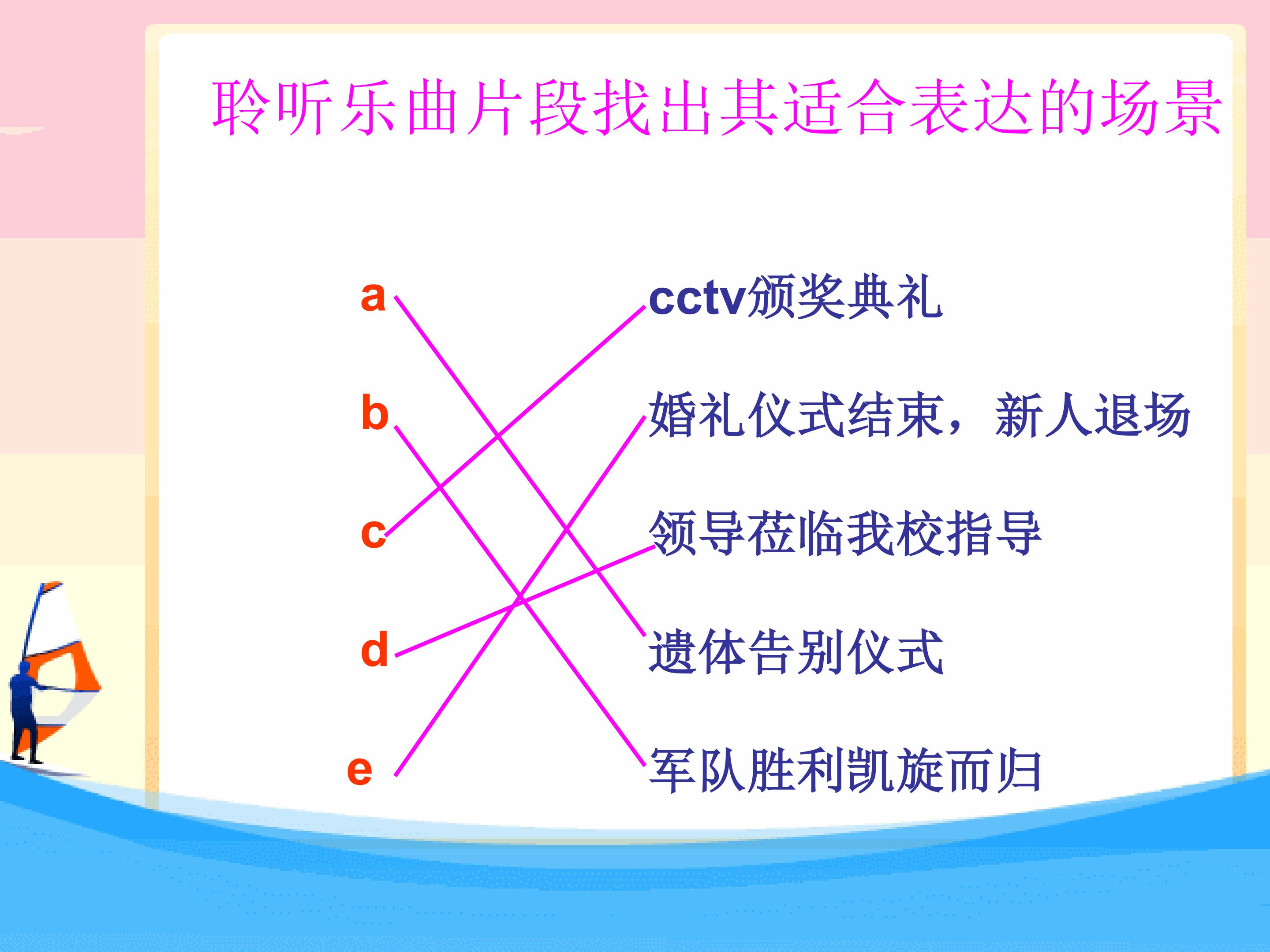 聆听乐曲片段找出其适合表达的场景

a
b
c
d
e

cctv颁奖典礼
婚礼仪式结束，新人退场
领导莅临我校指导
遗体告别仪式
军队胜利凯旋而归